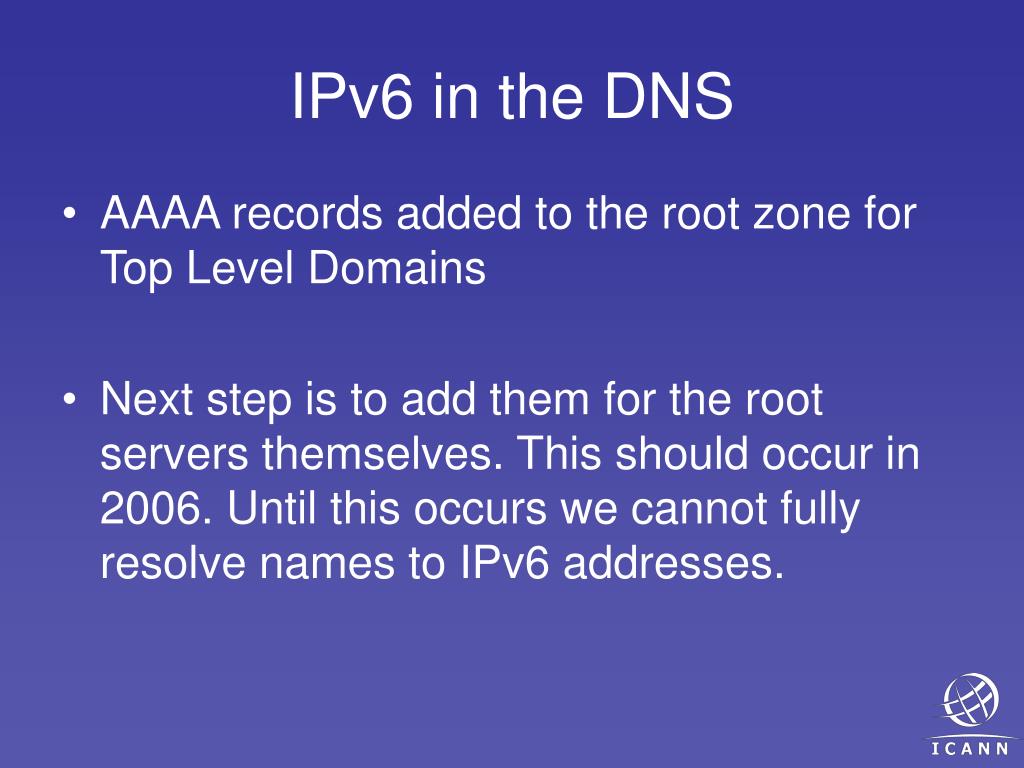 IPv6 in the DNS

• AAAA records added to the root zone for Top Level Domains

• Next step is to add them for the root servers themselves. This should occur in 2006. Until this occurs we cannot fully resolve names to IPv6 addresses.

ICANN